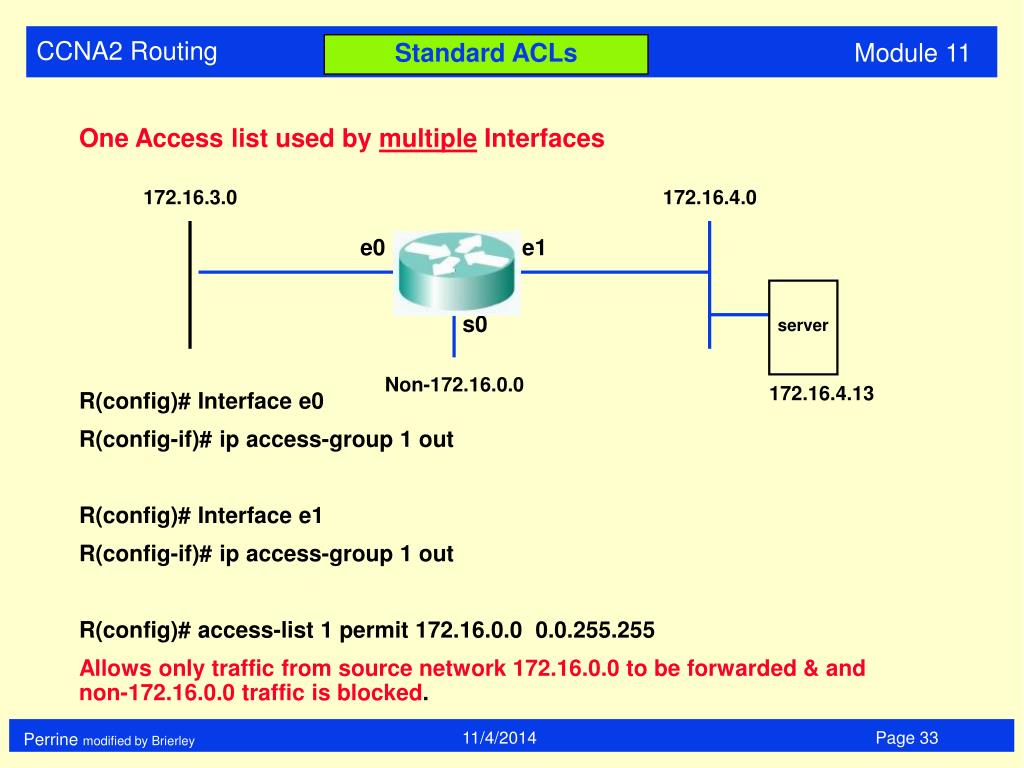 CCNA2 Routing

Standard ACLs

Module 11

One Access list used by multiple Interfaces

172.16.3.0

172.16.4.0

e0

e1

s0

server

Non-172.16.0.0

172.16.4.13

R(config)# Interface e0

R(config-if)# ip access-group 1 out

R(config)# Interface e1

R(config-if)# ip access-group 1 out

R(config)# access-list 1 permit 172.16.0.0 0.0.255.255

Allows only traffic from source network 172.16.0.0 to be forwarded & and non-172.16.0.0 traffic is blocked.

Perrine modified by Brierley

11/4/2014

Page 33